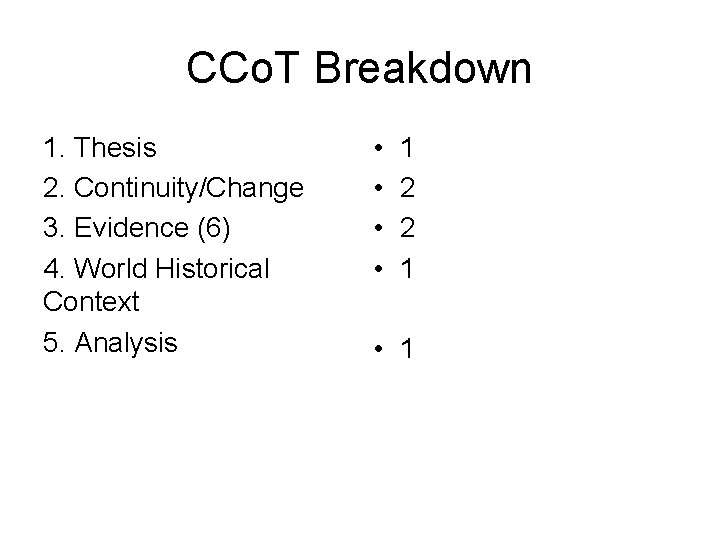 CCoT Breakdown

1. Thesis
2. Continuity/Change
3. Evidence (6)
4. World Historical Context
5. Analysis

• 1
• 2
• 2
• 1
• 1